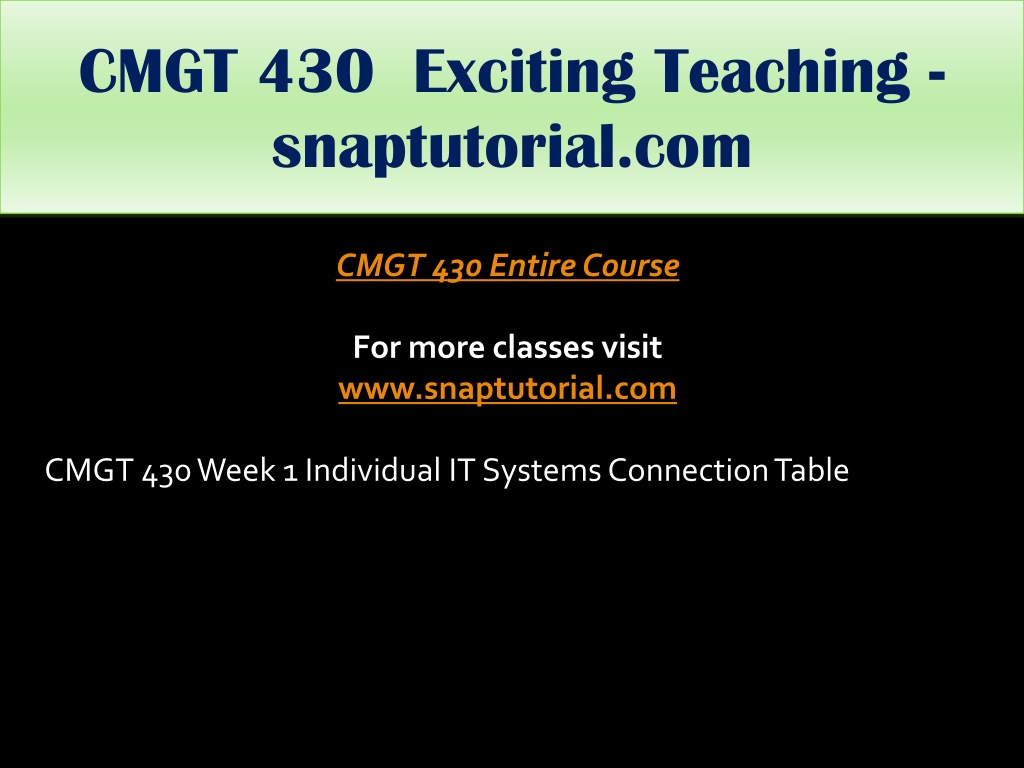 CMGT 430 Exciting Teaching - snaptutorial.com

CMGT 430 Entire Course

For more classes visit
www.snaptutorial.com

CMGT 430 Week 1 Individual IT Systems Connection Table